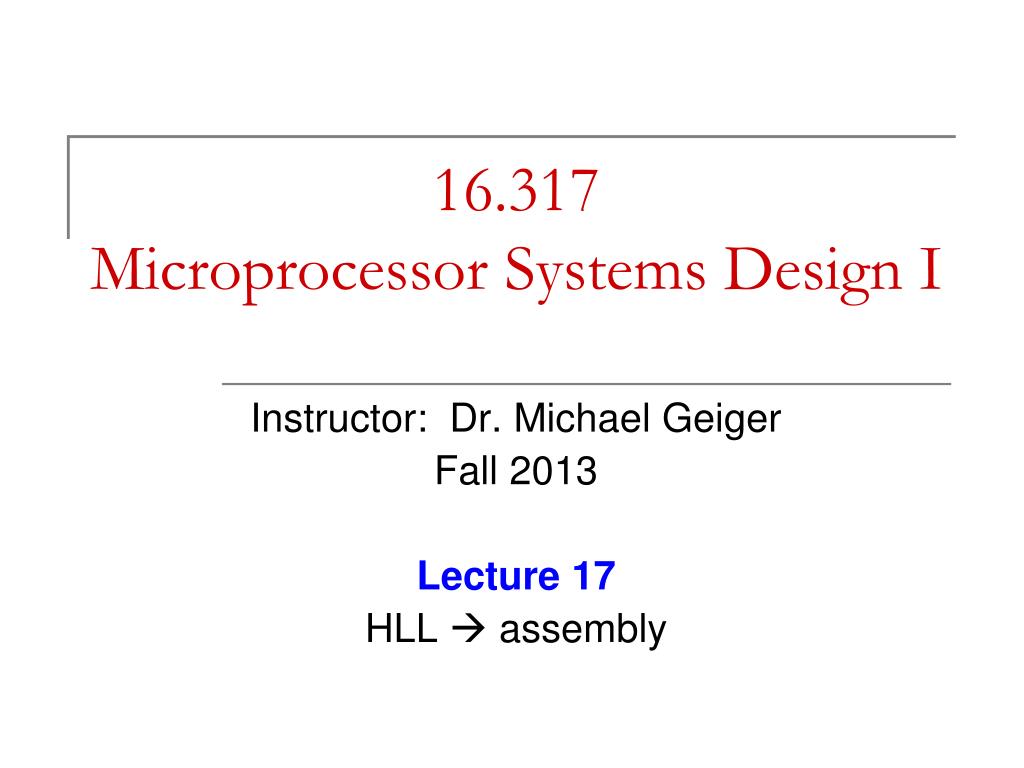 16.317
Microprocessor Systems Design I

Instructor: Dr. Michael Geiger
Fall 2013

Lecture 17
HLL → assembly